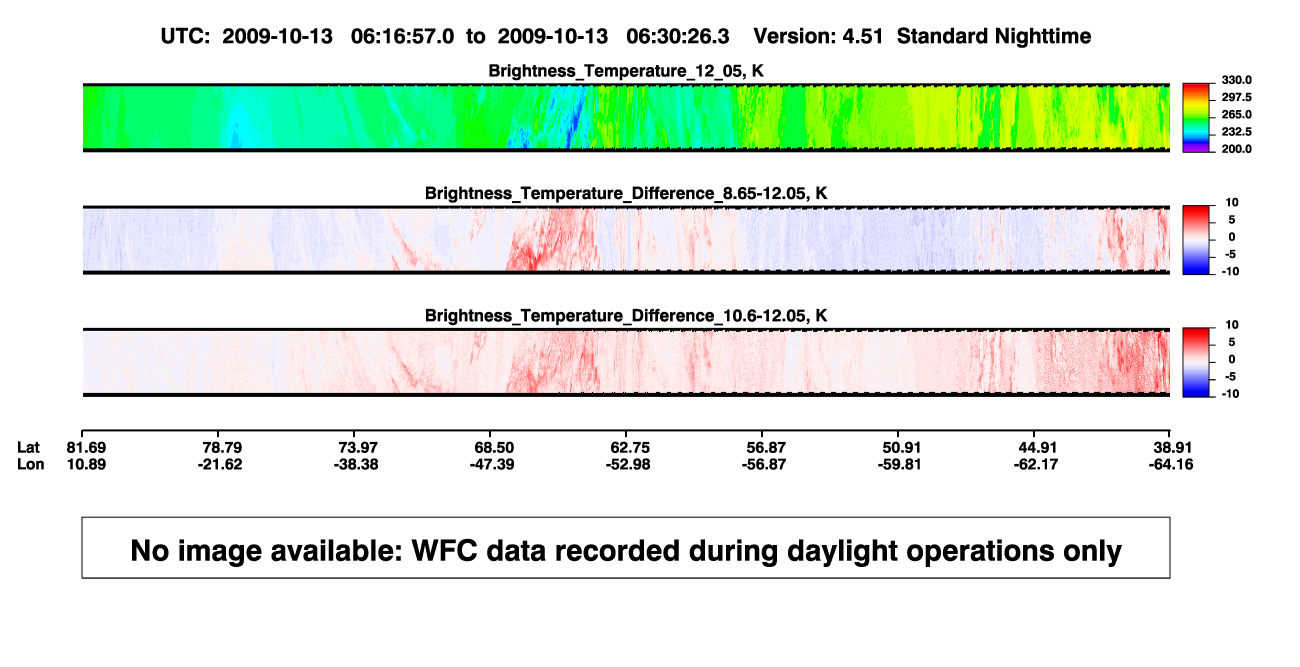 UTC: 2009-10-13 06:16:57.0 to 2009-10-13 06:30:26.3 Version: 4.51 Standard Nighttime

Brightness_Temperature_12_05, K

330.0
297.5
265.0
232.5
200.0

Brightness_Temperature_Difference_8.65-12.05, K

10
5
0
-5
-10

Brightness_Temperature_Difference_10.6-12.05, K

10
5
0
-5
-10

| Lat | 81.69 | 78.79 | 73.97 | 68.50 | 62.75 | 56.87 | 50.91 | 44.91 | 38.91 |
|---|---|---|---|---|---|---|---|---|---|
| Lon | 10.89 | -21.62 | -38.38 | -47.39 | -52.98 | -56.87 | -59.81 | -62.17 | -64.16 |

No image available: WFC data recorded during daylight operations only